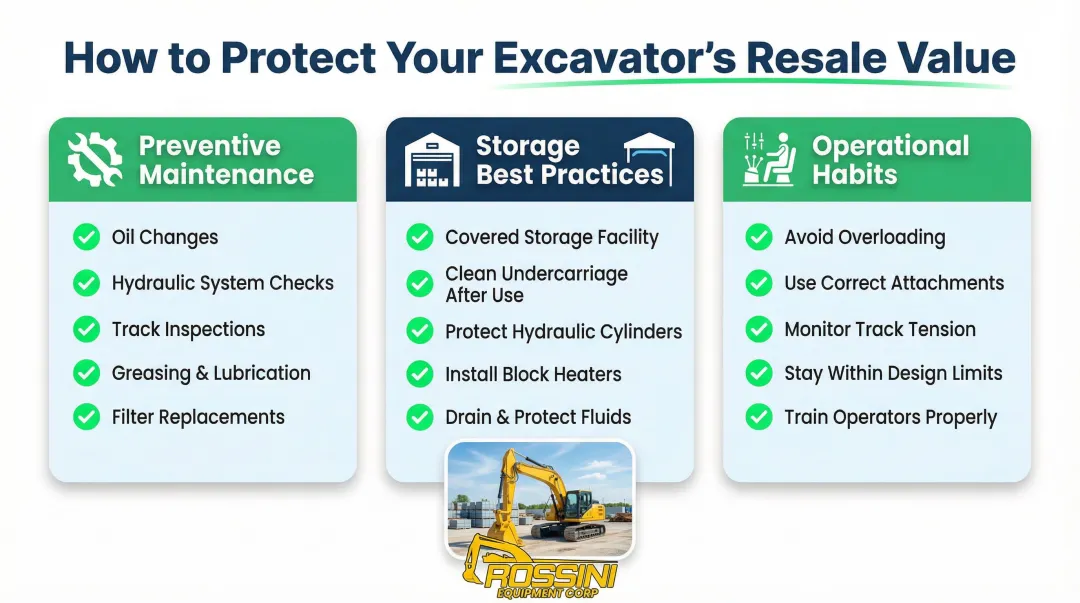 How to Protect Your Excavator's Resale Value

Preventive Maintenance

Oil Changes
Hydraulic System Checks
Track Inspections
Greasing & Lubrication
Filter Replacements

Storage Best Practices

Covered Storage Facility
Clean Undercarriage After Use
Protect Hydraulic Cylinders
Install Block Heaters
Drain & Protect Fluids

Operational Habits

Avoid Overloading
Use Correct Attachments
Monitor Track Tension
Stay Within Design Limits
Train Operators Properly

ROSSINI
EQUIPMENT CORP